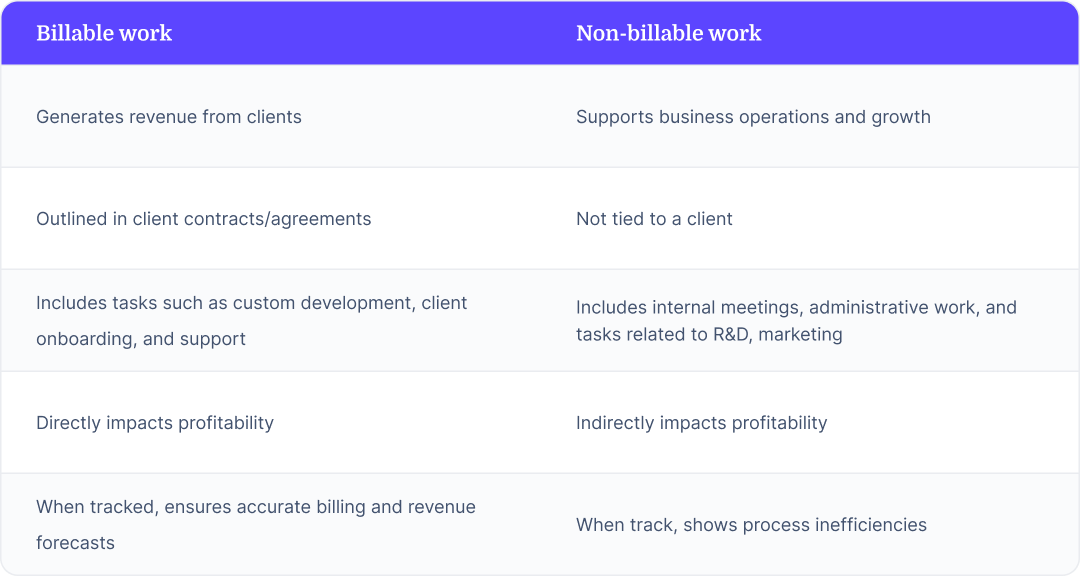 | Billable work | Non-billable work |
|---|---|
| Generates revenue from clients | Supports business operations and growth |
| Outlined in client contracts/agreements | Not tied to a client |
| Includes tasks such as custom development, client onboarding, and support | Includes internal meetings, administrative work, and tasks related to R&D, marketing |
| Directly impacts profitability | Indirectly impacts profitability |
| When tracked, ensures accurate billing and revenue forecasts | When track, shows process inefficiencies |